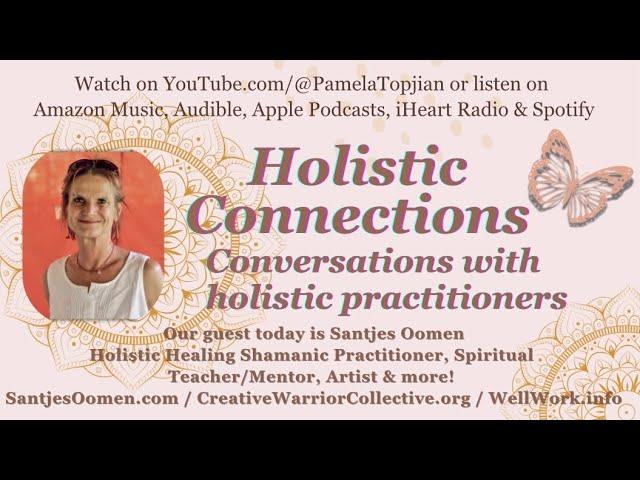 Watch on YouTube.com/@PamelaTopjian or listen on Amazon Music, Audible, Apple Podcasts, iHeart Radio & Spotify

Holistic Connections

Conversations with holistic practitioners

Our guest today is Santjes Oomen
Holistic Healing Shamanic Practitioner, Spiritual Teacher/Mentor, Artist & more!
SantjesOomen.com / CreativeWarriorCollective.org / WellWork.info